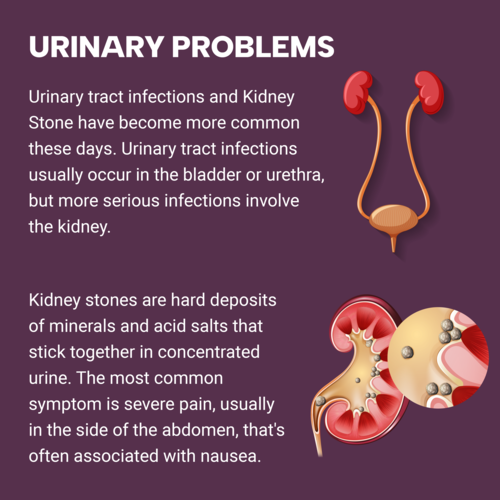 URINARY PROBLEMS

Urinary tract infections and Kidney Stone have become more common these days. Urinary tract infections usually occur in the bladder or urethra, but more serious infections involve the kidney.

Kidney stones are hard deposits of minerals and acid salts that stick together in concentrated urine. The most common symptom is severe pain, usually in the side of the abdomen, that's often associated with nausea.